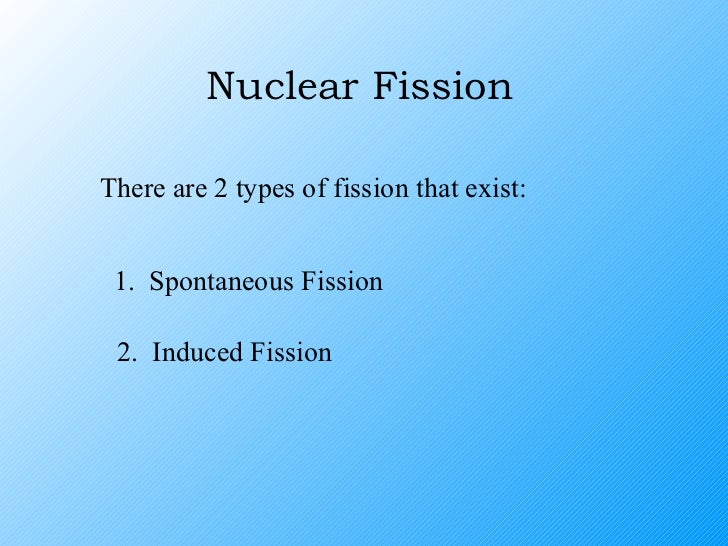 Nuclear Fission

There are 2 types of fission that exist:

1. Spontaneous Fission

2. Induced Fission